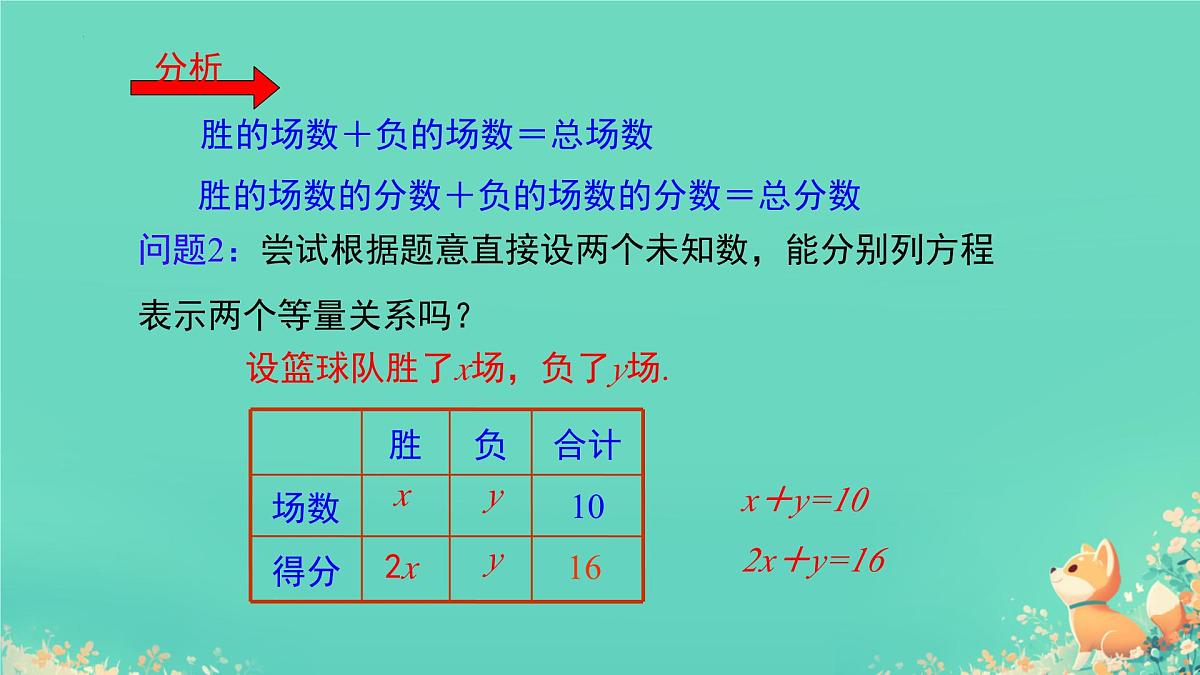 分析

胜的场数＋负的场数＝总场数

胜的场数的分数＋负的场数的分数＝总分数

问题2：尝试根据题意直接设两个未知数，能分别列方程表示两个等量关系吗？

设篮球队胜了$x$场，负了$y$场.

|  | 胜 | 负 | 合计 |
|---|---|---|---|
| 场数 | $x$ | $y$ | 10 |
| 得分 | $2x$ | $y$ | 16 |

$x+y=10$

$2x+y=16$